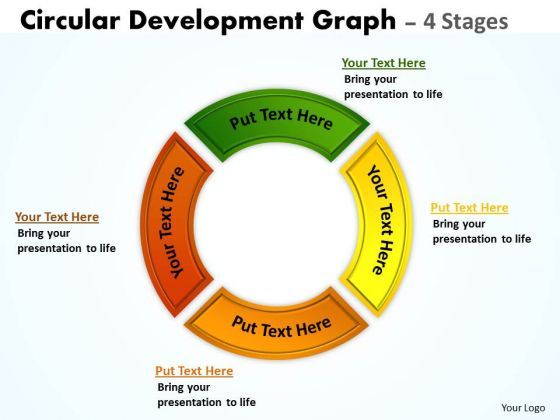 Circular Development Graph – 4 Stages

Your Text Here
Bring your presentation to life

Put Text Here

Your Text Here

Your Text Here

Your Text Here
Bring your presentation to life

Put Text Here
Bring your presentation to life

Put Text Here

Put Text Here
Bring your presentation to life

Your Logo